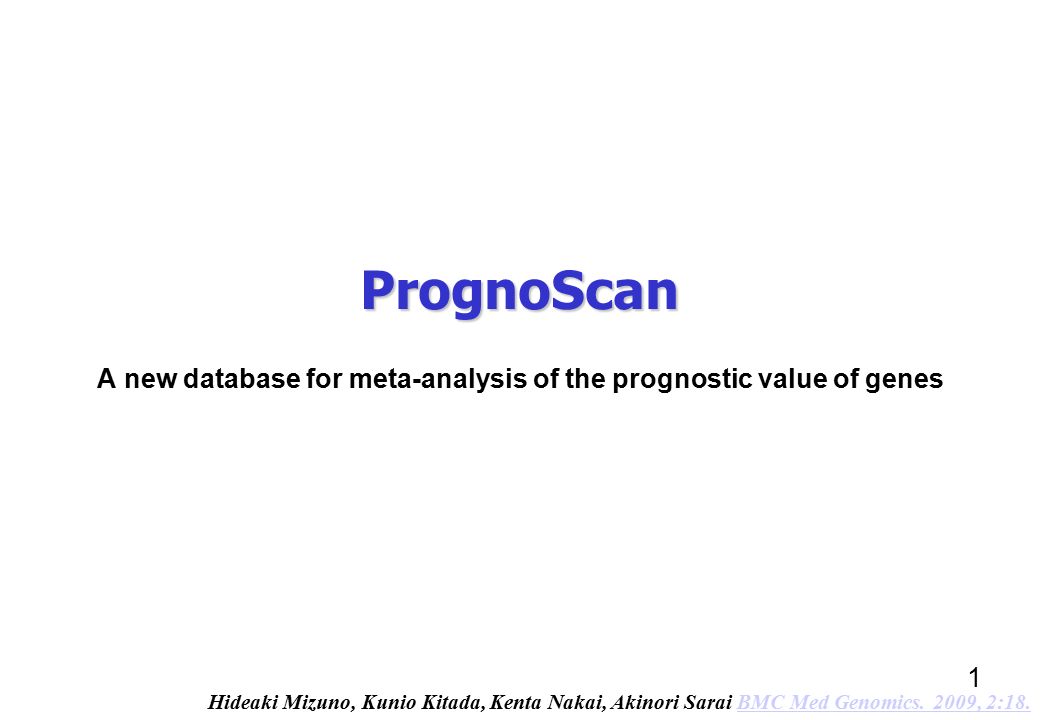 PrognoScan

A new database for meta-analysis of the prognostic value of genes

1

Hideaki Mizuno, Kunio Kitada, Kenta Nakai, Akinori Sarai BMC Med Genomics. 2009, 2:18.